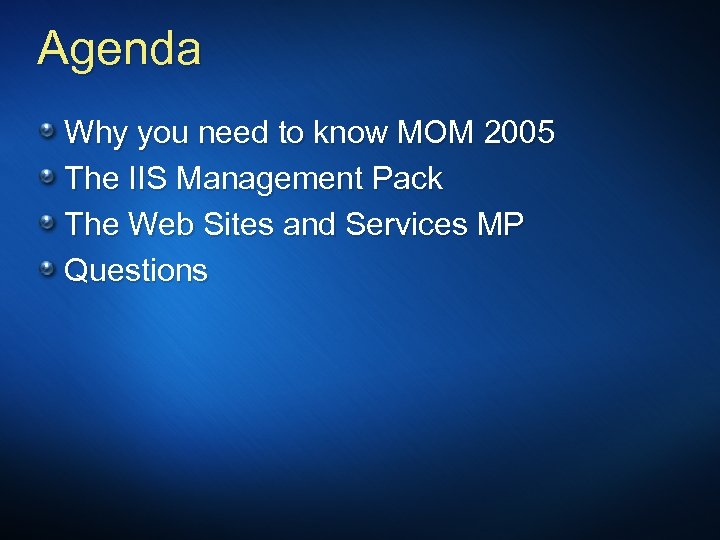 Agenda

Why you need to know MOM 2005
The IIS Management Pack
The Web Sites and Services MP
Questions